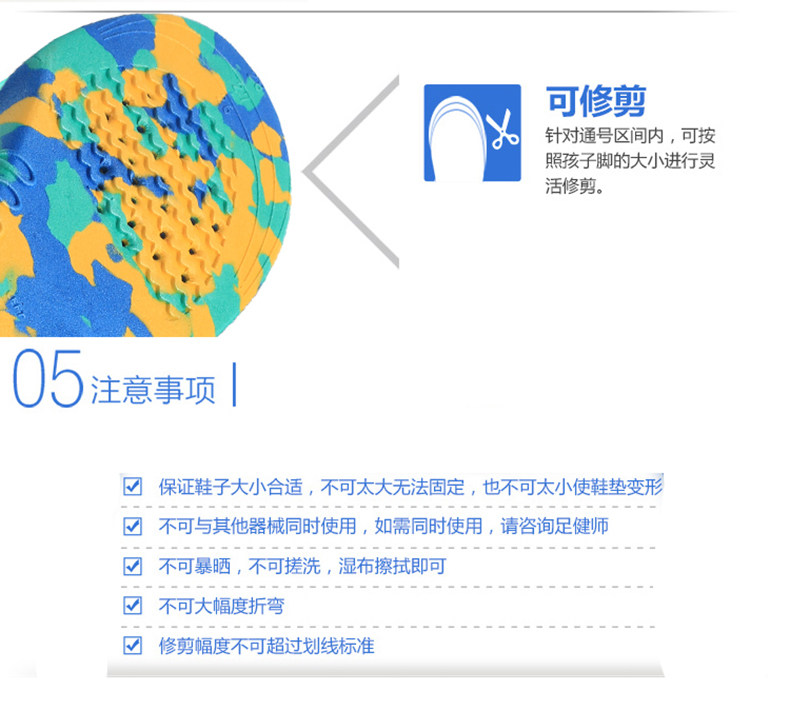 可修剪

针对通号区间内，可按照孩子脚的大小进行灵活修剪。

05 注意事项

保证鞋子大小合适，不可太大无法固定，也不可太小使鞋垫变形

不可与其他器械同时使用，如需同时使用，请咨询足健师

不可暴晒，不可搓洗，湿布擦拭即可

不可大幅度折弯

修剪幅度不可超过划线标准